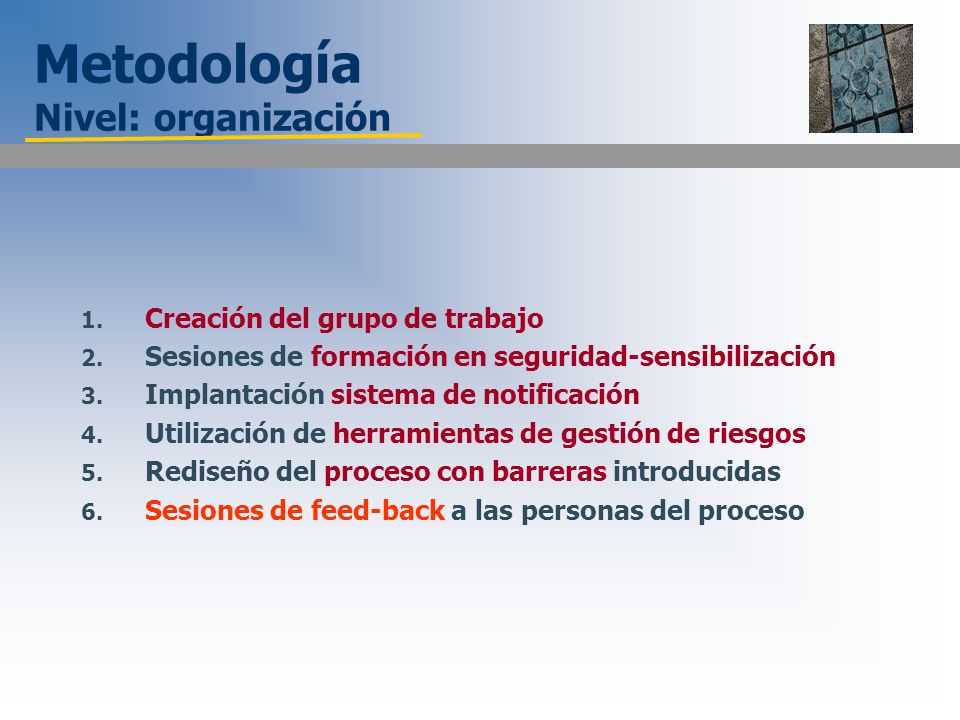 Metodología
Nivel: organización

1. Creación del grupo de trabajo
2. Sesiones de formación en seguridad-sensibilización
3. Implantación sistema de notificación
4. Utilización de herramientas de gestión de riesgos
5. Rediseño del proceso con barreras introducidas
6. Sesiones de feed-back a las personas del proceso